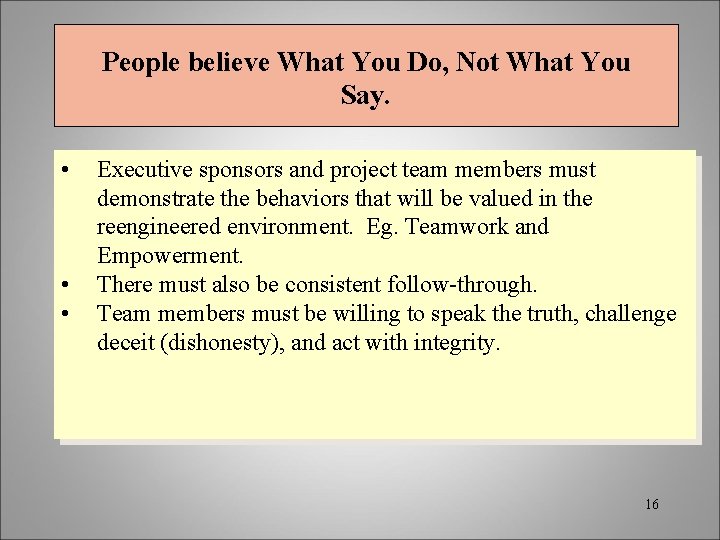 People believe What You Do, Not What You Say.

• Executive sponsors and project team members must demonstrate the behaviors that will be valued in the reengineered environment. Eg. Teamwork and Empowerment.
• There must also be consistent follow-through.
• Team members must be willing to speak the truth, challenge deceit (dishonesty), and act with integrity.

16